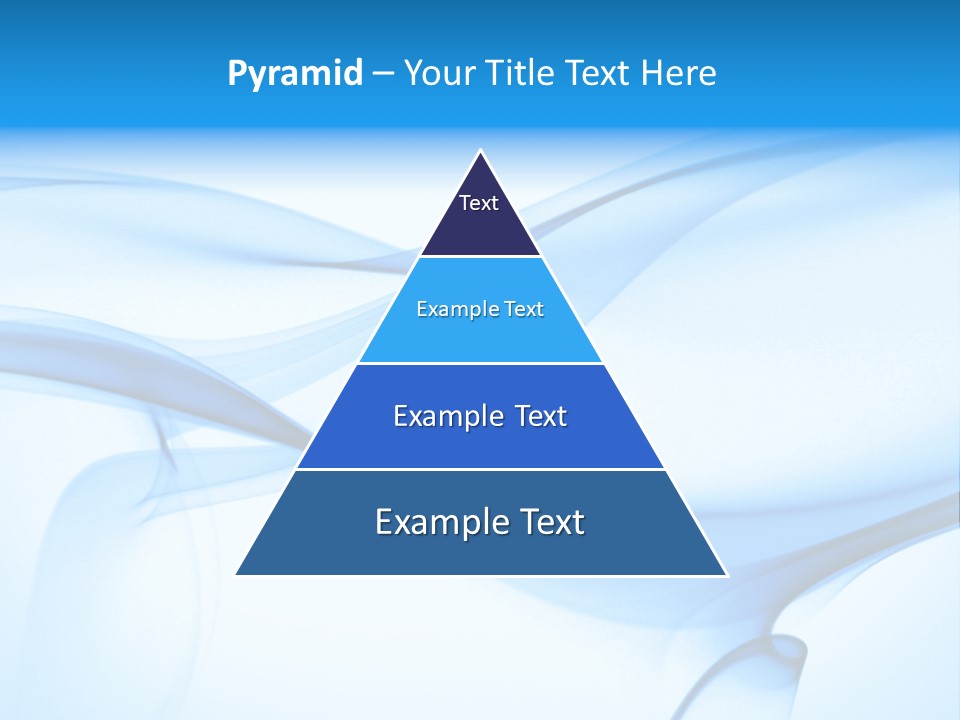 Pyramid – Your Title Text Here

Text

Example Text

Example Text

Example Text